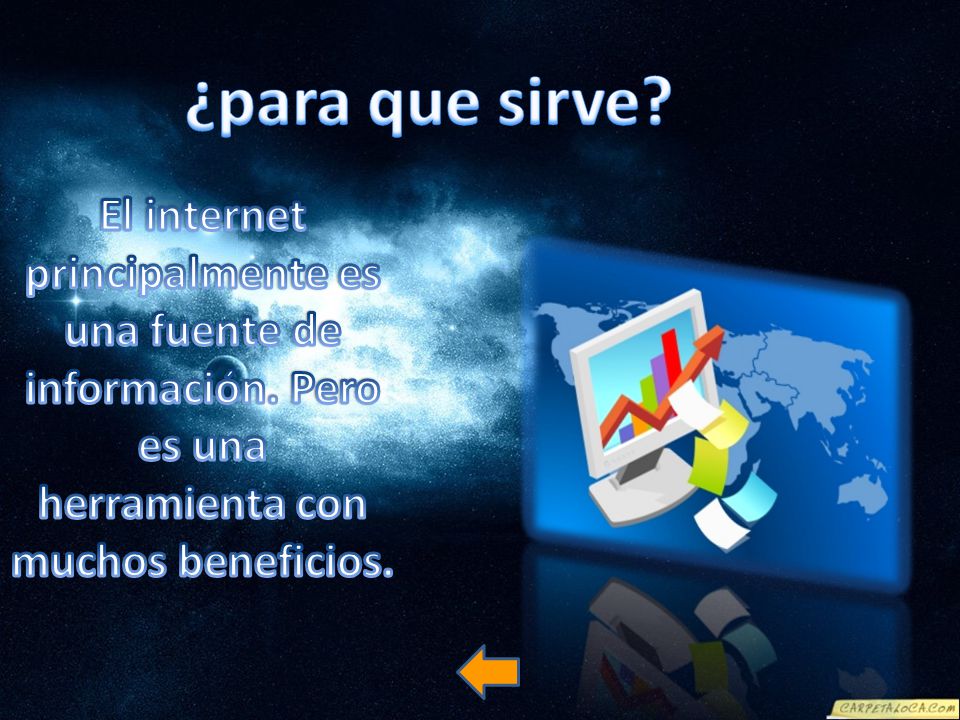 ¿para que sirve?

El internet principalmente es una fuente de información. Pero es una herramienta con muchos beneficios.

CARPETALOCA.COM